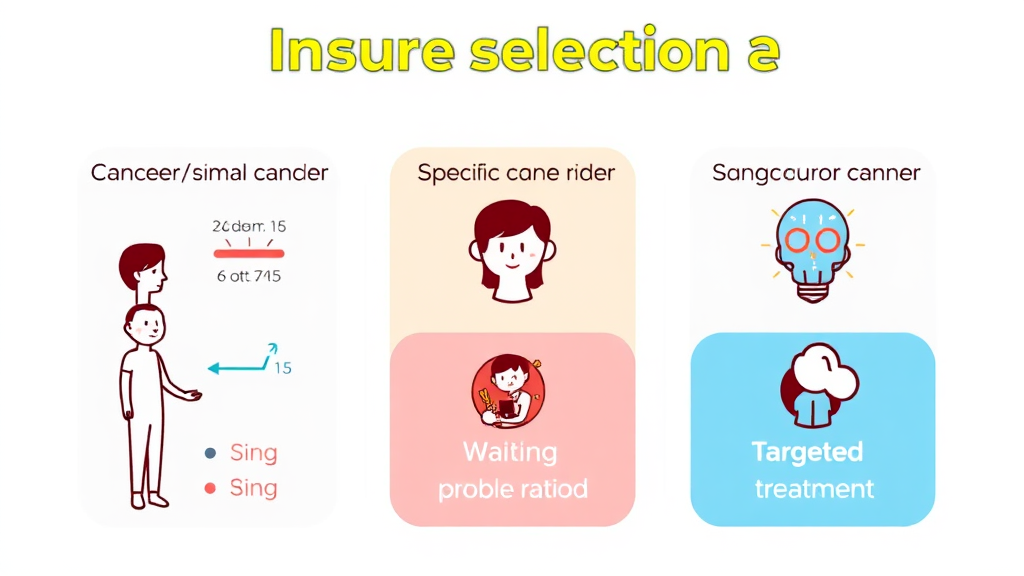 Insure selection a

Canceer/simal cander

26dem. 15

6 ott 715

15

Sing

Sing

Specific cane rider

Waiting proble ratiod

Sangcouror canner

Targeted treatment